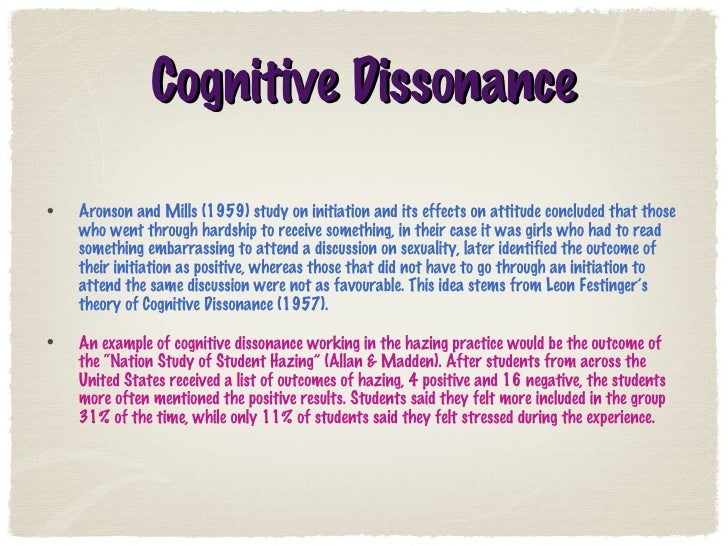 Cognitive Dissonance

• Aronson and Mills (1959) study on initiation and its effects on attitude concluded that those who went through hardship to receive something, in their case it was girls who had to read something embarrassing to attend a discussion on sexuality, later identified the outcome of their initiation as positive, whereas those that did not have to go through an initiation to attend the same discussion were not as favourable. This idea stems from Leon Festinger's theory of Cognitive Dissonance (1957).

• An example of cognitive dissonance working in the hazing practice would be the outcome of the "Nation Study of Student Hazing" (Allan & Madden). After students from across the United States received a list of outcomes of hazing, 4 positive and 16 negative, the students more often mentioned the positive results. Students said they felt more included in the group 31% of the time, while only 11% of students said they felt stressed during the experience.